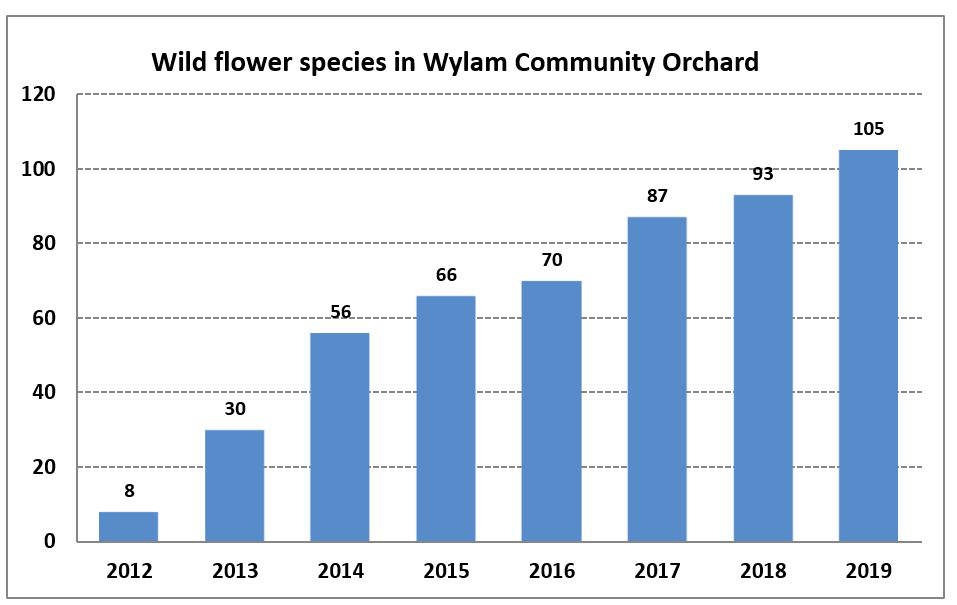 Wild flower species in Wylam Community Orchard

120
100
80
60
40
20
0

8
30
56
66
70
87
93
105

2012
2013
2014
2015
2016
2017
2018
2019